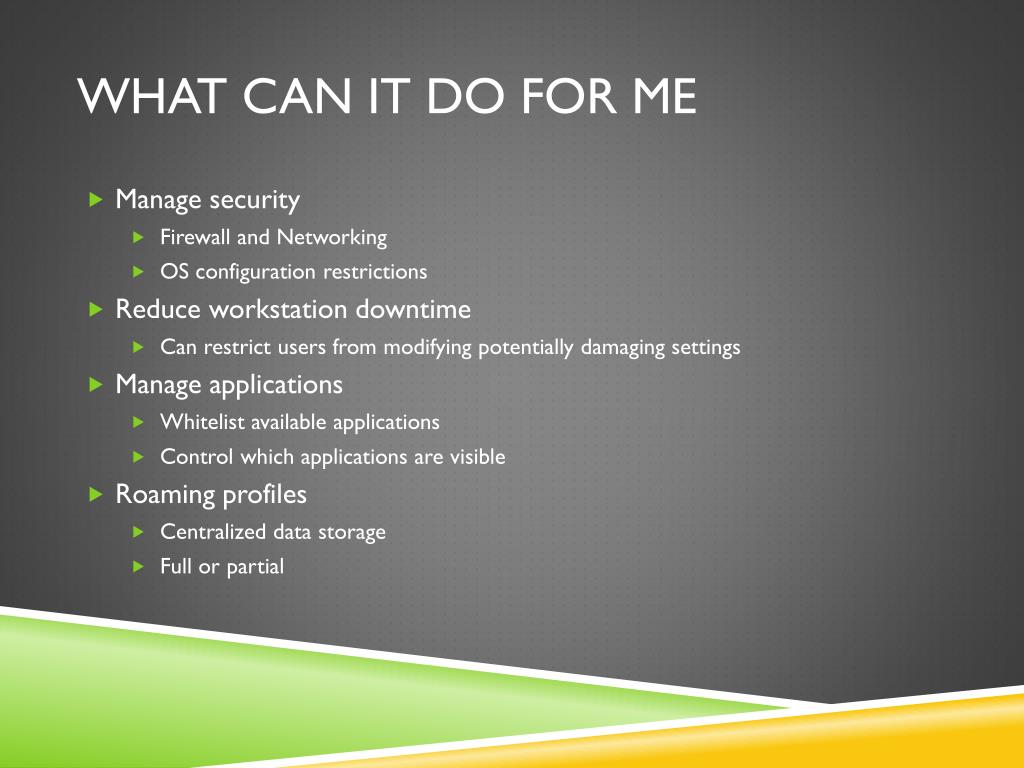 WHAT CAN IT DO FOR ME

Manage security
Firewall and Networking
OS configuration restrictions
Reduce workstation downtime
Can restrict users from modifying potentially damaging settings
Manage applications
Whitelist available applications
Control which applications are visible
Roaming profiles
Centralized data storage
Full or partial